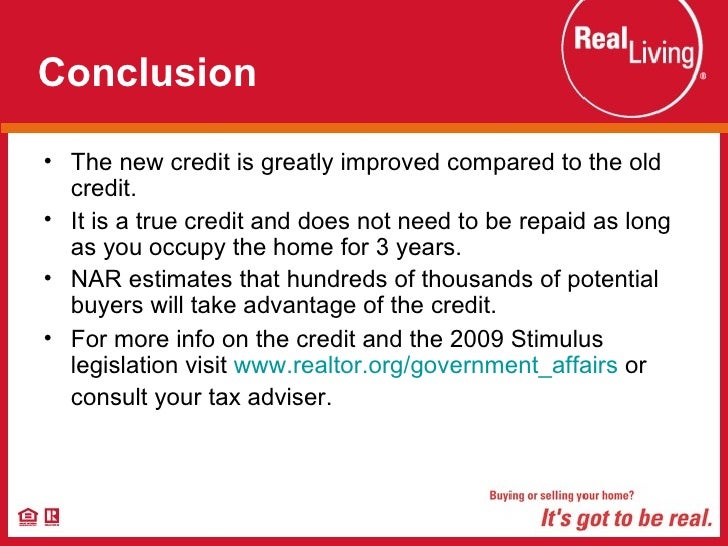 Conclusion

Real Living®

• The new credit is greatly improved compared to the old credit.
• It is a true credit and does not need to be repaid as long as you occupy the home for 3 years.
• NAR estimates that hundreds of thousands of potential buyers will take advantage of the credit.
• For more info on the credit and the 2009 Stimulus legislation visit www.realtor.org/government_affairs or consult your tax adviser.

Buying or selling your home?
It's got to be real.